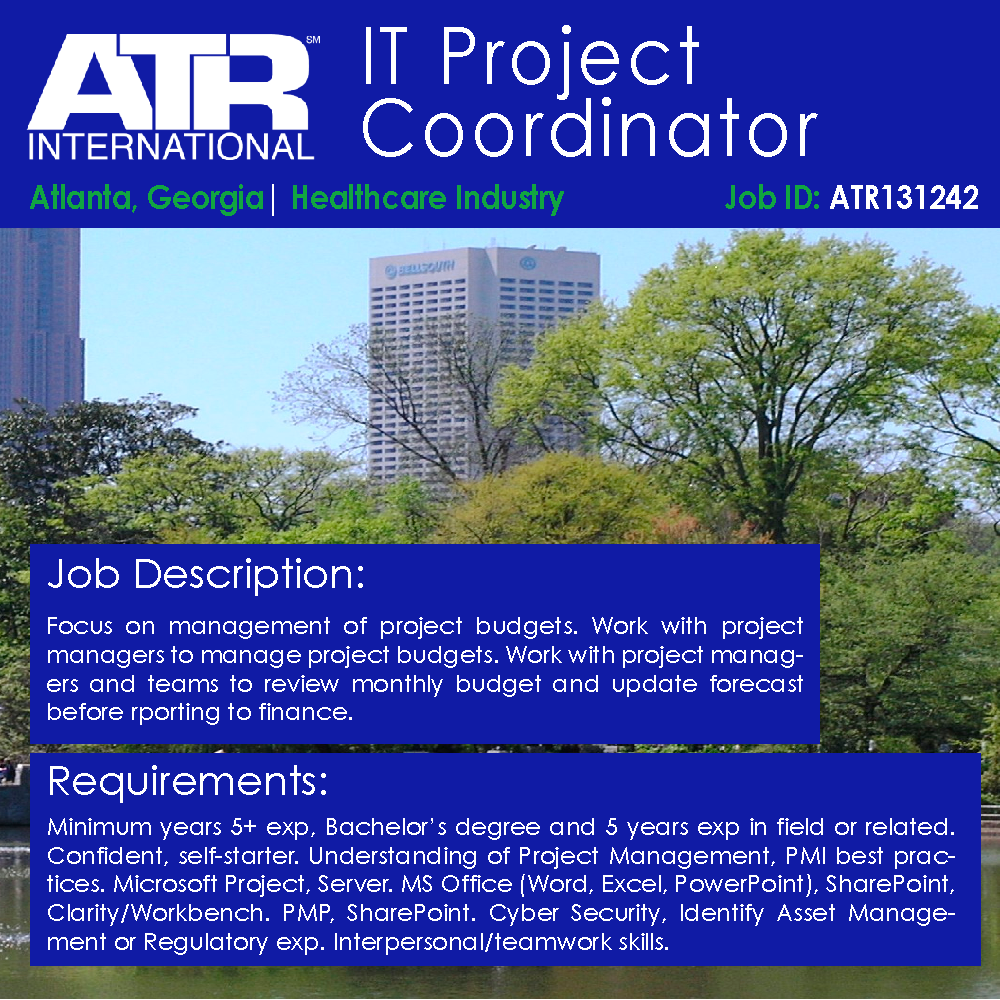 ATR℠
INTERNATIONAL

IT Project Coordinator

Atlanta, Georgia | Healthcare Industry

Job ID: ATR131242

BELLSOUTH

Job Description:

Focus on management of project budgets. Work with project managers to manage project budgets. Work with project managers and teams to review monthly budget and update forecast before rporting to finance.

Requirements:

Minimum years 5+ exp, Bachelor's degree and 5 years exp in field or related. Confident, self-starter. Understanding of Project Management, PMI best practices. Microsoft Project, Server. MS Office (Word, Excel, PowerPoint), SharePoint, Clarity/Workbench. PMP, SharePoint. Cyber Security, Identify Asset Management or Regulatory exp. Interpersonal/teamwork skills.